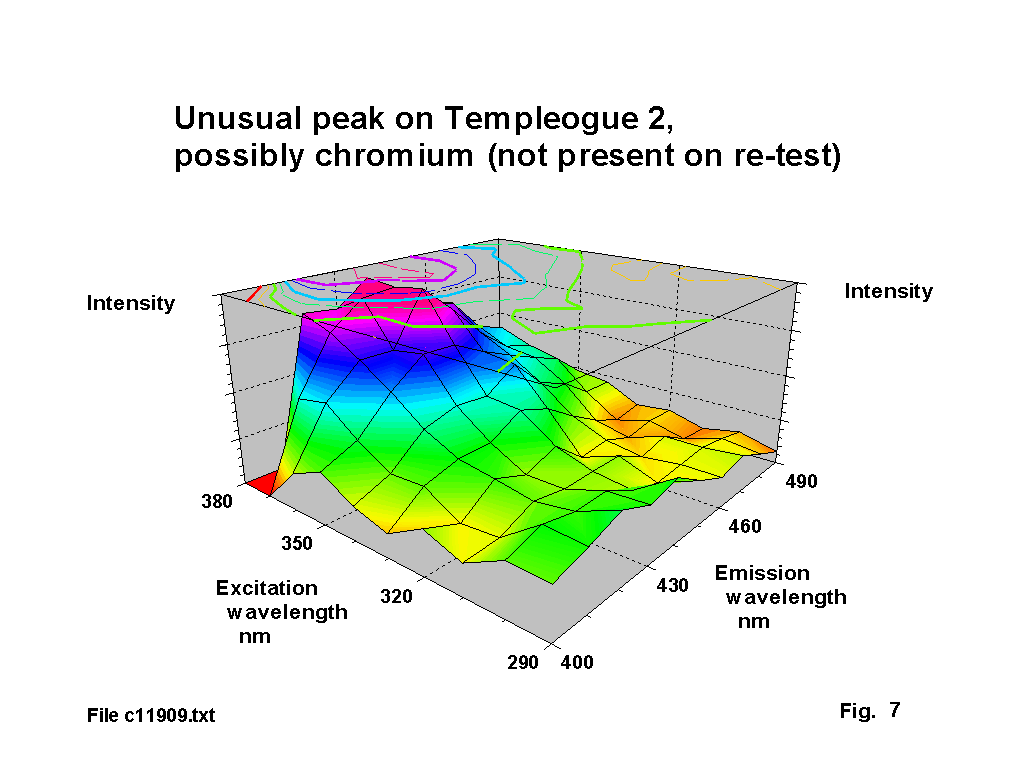 Unusual peak on Templeogue 2, possibly chromium (not present on re-test)

Intensity

Intensity

380

350

320

290

Excitation wavelength nm

400

430

460

490

Emission wavelength nm

File c11909.txt

Fig. 7